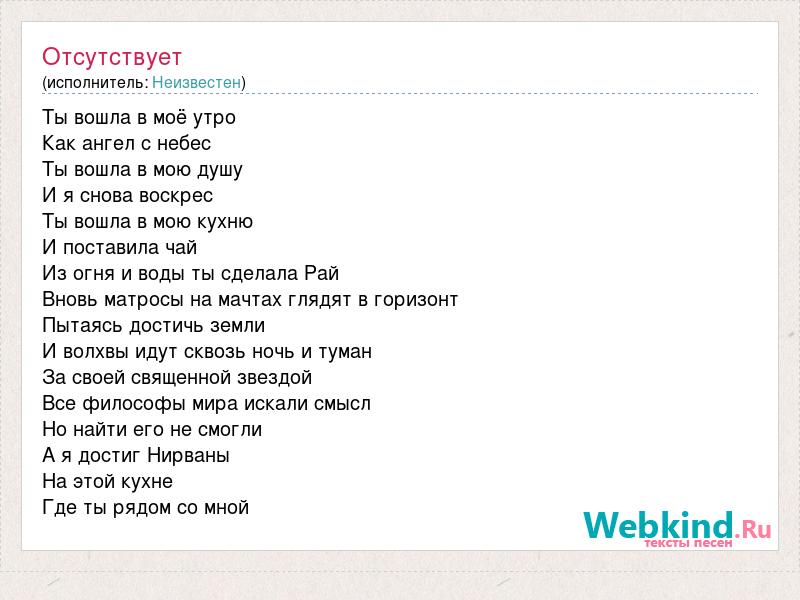 Отсутствует
(исполнитель: Неизвестен)

Ты вошла в моё утро
Как ангел с небес
Ты вошла в мою душу
И я снова воскрес
Ты вошла в мою кухню
И поставила чай
Из огня и воды ты сделала Рай
Вновь матросы на мачтах глядят в горизонт
Пытаясь достичь земли
И волхвы идут сквозь ночь и туман
За своей священной звездой
Все философы мира искали смысл
Но найти его не смогли
А я достиг Нирваны
На этой кухне
Где ты рядом со мной

Webkind.Ru
тексты песен